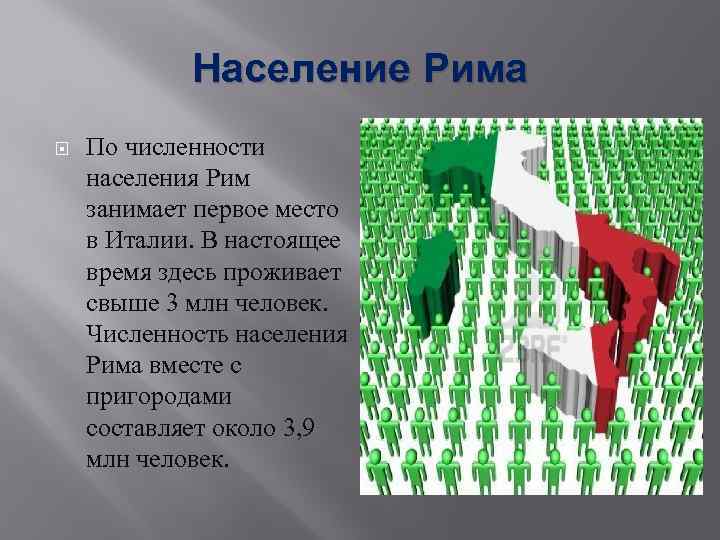 Население Рима

По численности населения Рим занимает первое место в Италии. В настоящее время здесь проживает свыше 3 млн человек. Численность населения Рима вместе с пригородами составляет около 3,9 млн человек.

123RF